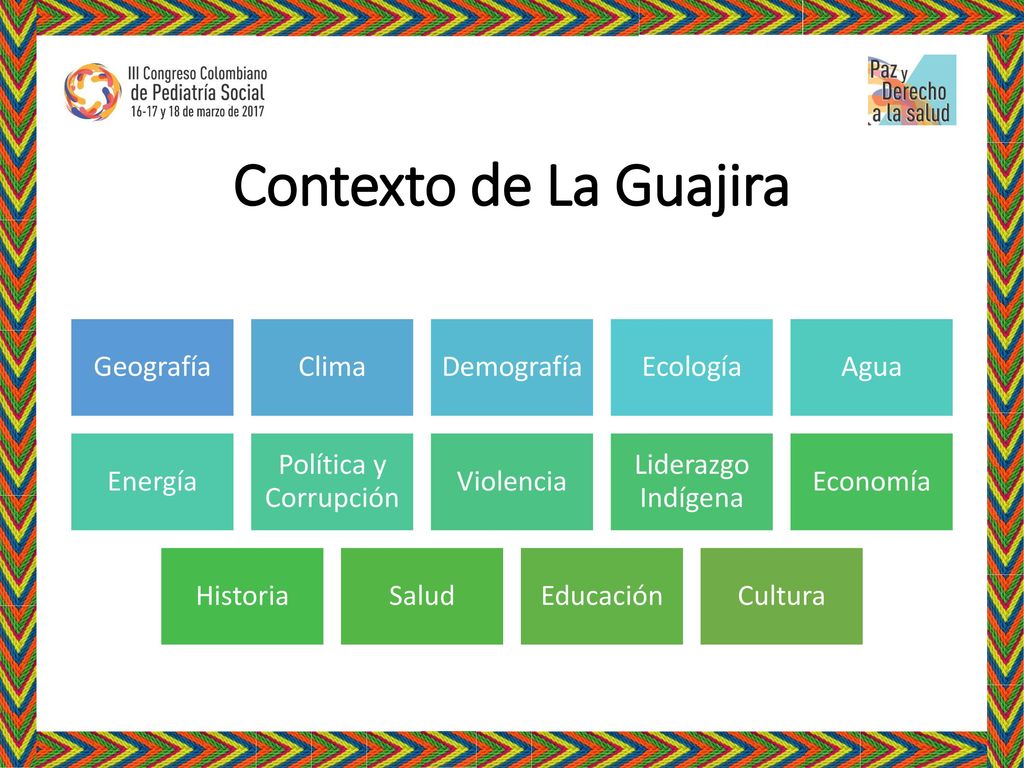 III Congreso Colombiano de Pediatría Social
16-17 y 18 de marzo de 2017

Paz y Derecho a la salud

Contexto de La Guajira

Geografía

Clima

Demografía

Ecología

Agua

Energía

Política y Corrupción

Violencia

Liderazgo Indígena

Economía

Historia

Salud

Educación

Cultura